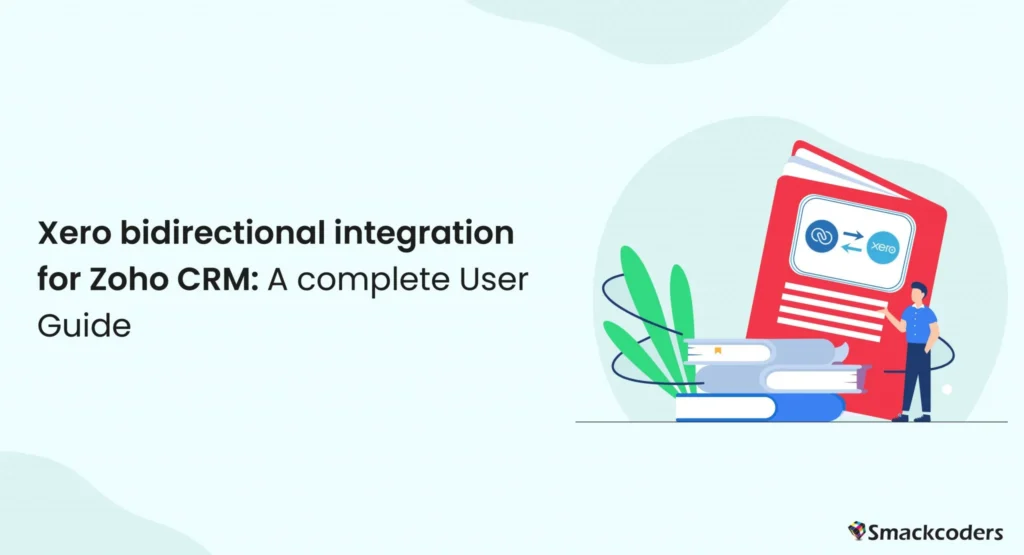 Xero bidirectional integration for Zoho CRM: A complete User Guide

xero

Smackcoders